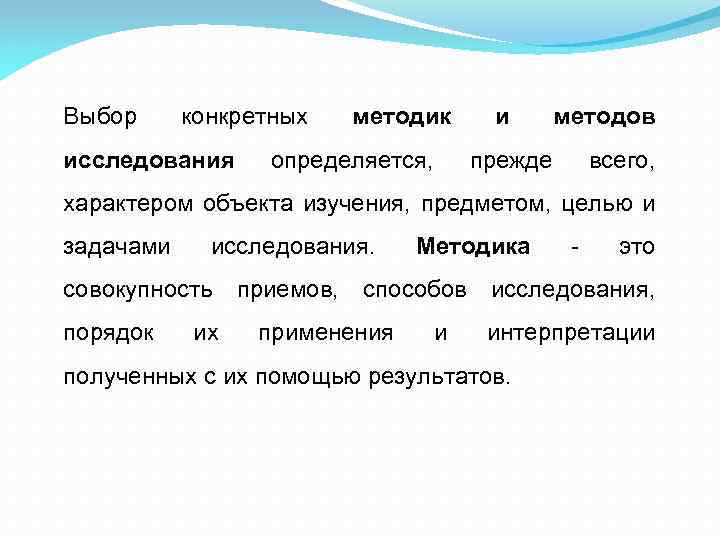 Выбор конкретных методик и методов исследования определяется, прежде всего, характером объекта изучения, предметом, целью и задачами исследования. Методика - это совокупность приемов, способов исследования, порядок их применения и интерпретации полученных с их помощью результатов.